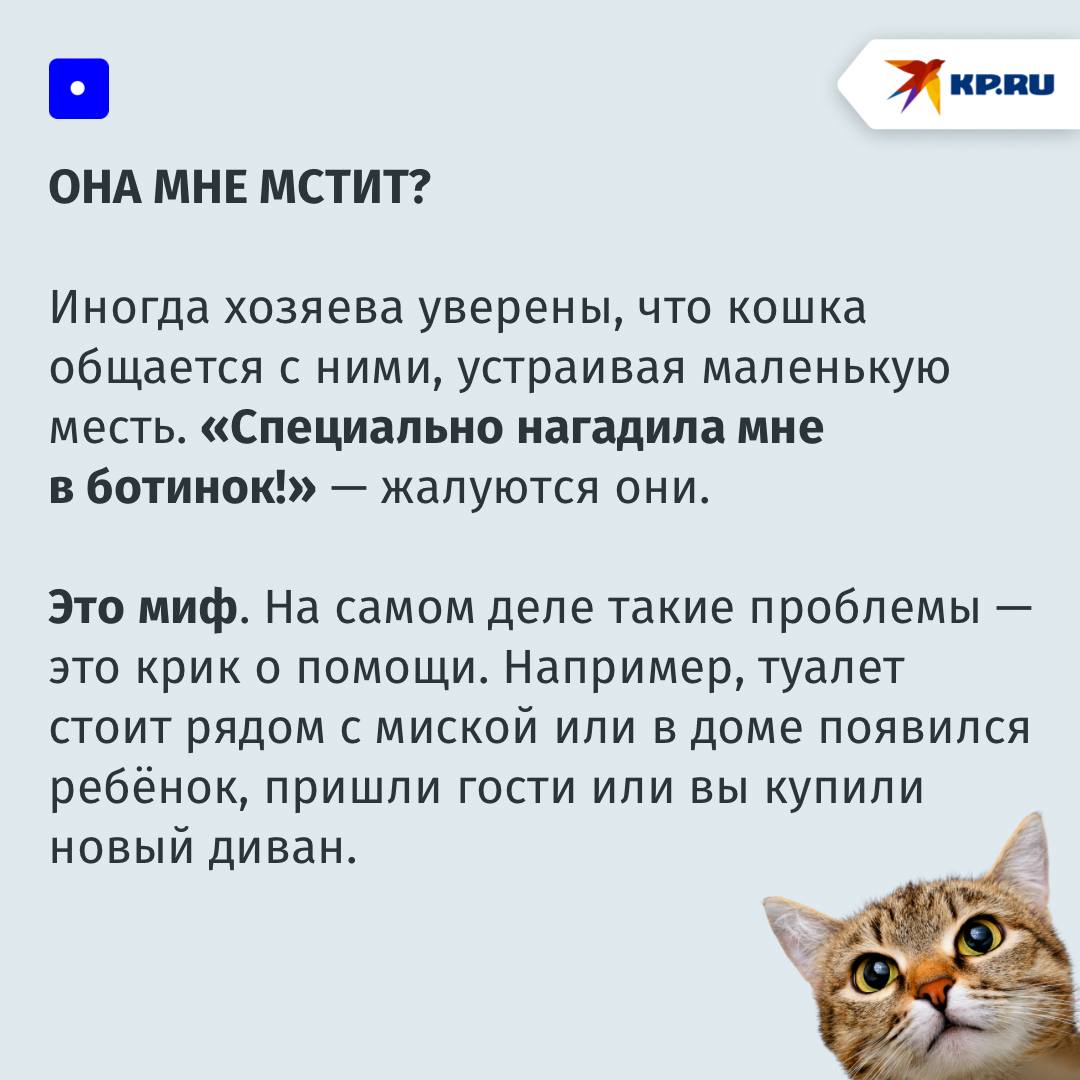 KP.RU

ОНА МНЕ МСТИТ?

Иногда хозяева уверены, что кошка общается с ними, устраивая маленькую месть. «Специально нагадила мне в ботинок!» — жалуются они.

Это миф. На самом деле такие проблемы — это крик о помощи. Например, туалет стоит рядом с миской или в доме появился ребёнок, пришли гости или вы купили новый диван.